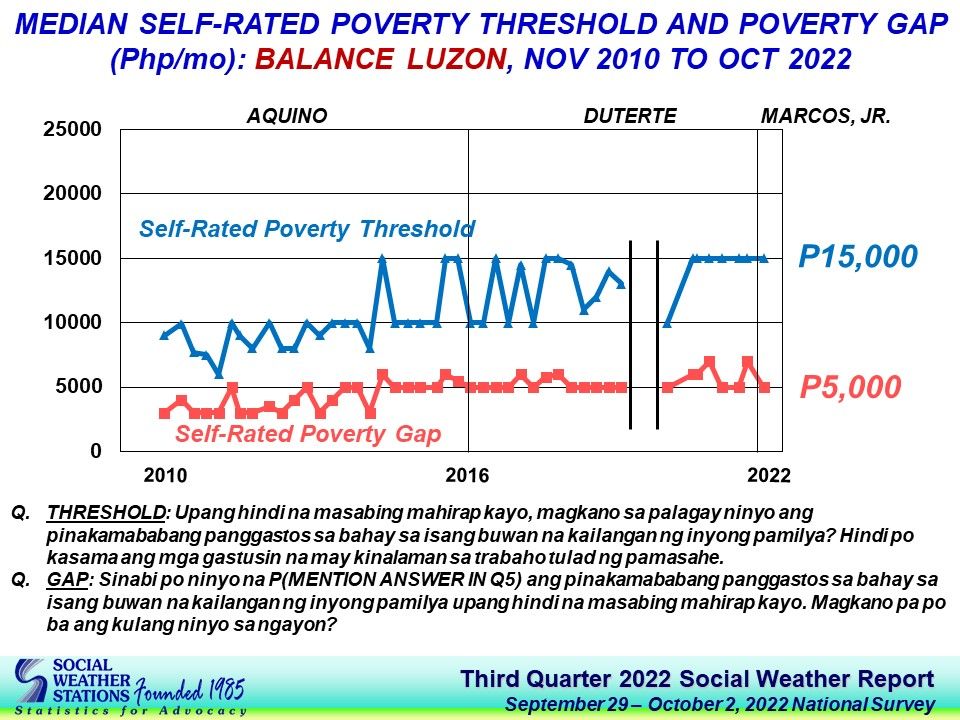 MEDIAN SELF-RATED POVERTY THRESHOLD AND POVERTY GAP (Php/mo): BALANCE LUZON, NOV 2010 TO OCT 2022

AQUINO
DUTERTE
MARCOS, JR.

25000
20000
15000
10000
5000
0

Self-Rated Poverty Threshold
Self-Rated Poverty Gap

P15,000
P5,000

2010
2016
2022

Q. THRESHOLD: Upang hindi na masabing mahirap kayo, magkano sa palagay ninyo ang pinakamababang panggastos sa bahay sa isang buwan na kailangan ng inyong pamilya? Hindi po kasama ang mga gastusin na may kinalaman sa trabaho tulad ng pamasahe.

Q. GAP: Sinabi po ninyo na P(MENTION ANSWER IN Q5) ang pinakamababang panggastos sa bahay sa isang buwan na kailangan ng inyong pamilya upang hindi na masabing mahirap kayo. Magkano pa po ba ang kulang ninyo sa ngayon?

SOCIAL WEATHER STATIONS Founded 1985
Statistics for Advocacy

Third Quarter 2022 Social Weather Report
September 29 – October 2, 2022 National Survey